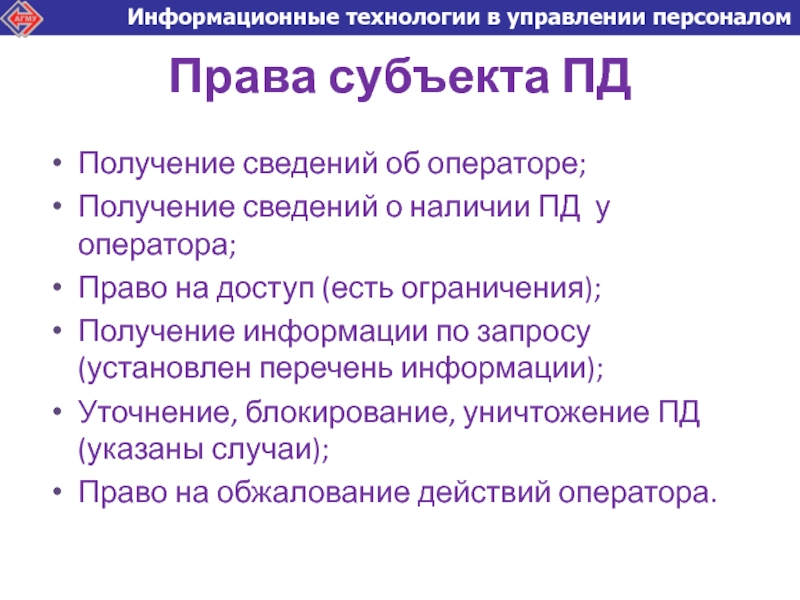 АГМУ

Информационные технологии в управлении персоналом

Права субъекта ПД

• Получение сведений об операторе;
• Получение сведений о наличии ПД у оператора;
• Право на доступ (есть ограничения);
• Получение информации по запросу (установлен перечень информации);
• Уточнение, блокирование, уничтожение ПД (указаны случаи);
• Право на обжалование действий оператора.